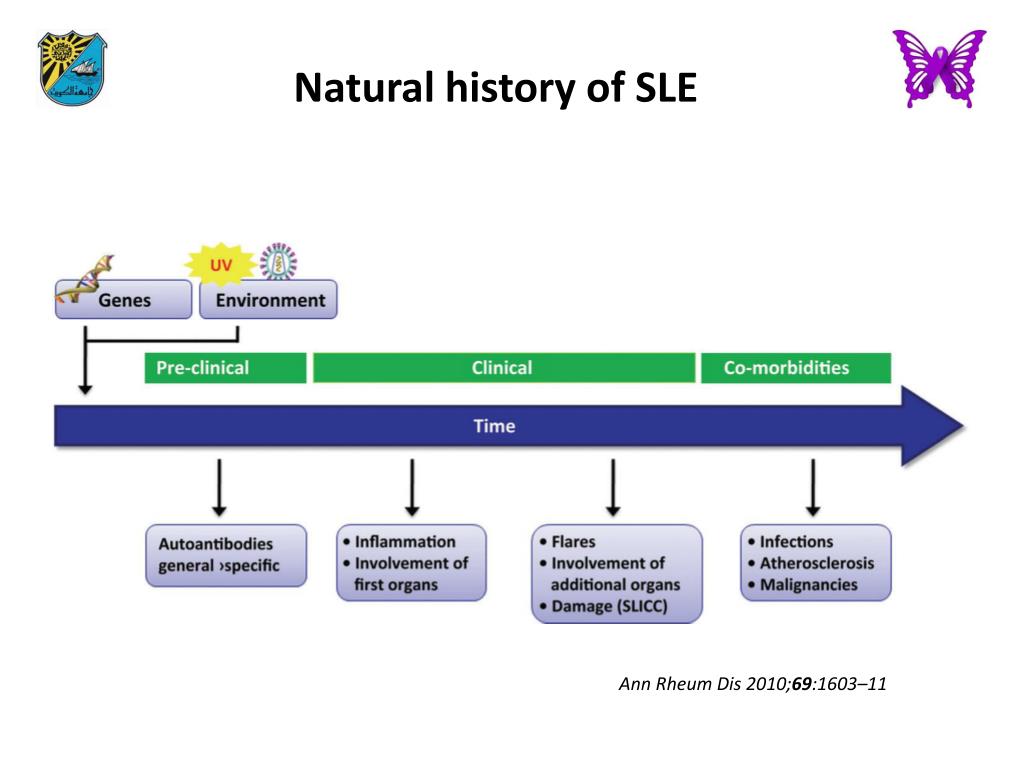 Natural history of SLE

UV

Genes

Environment

Pre-clinical

Clinical

Co-morbidities

Time

Autoantibodies general ›specific

• Inflammation
• Involvement of first organs

• Flares
• Involvement of additional organs
• Damage (SLICC)

• Infections
• Atherosclerosis
• Malignancies

Ann Rheum Dis 2010;69:1603–11